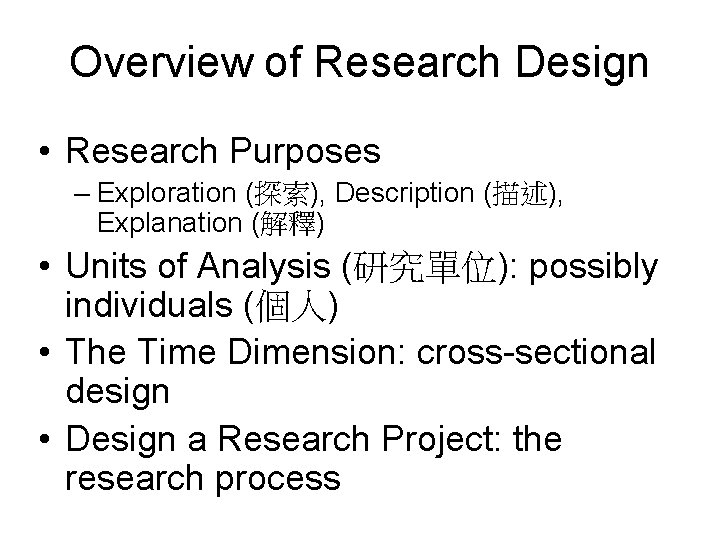 Overview of Research Design

• Research Purposes
– Exploration (探索), Description (描述), Explanation (解釋)
• Units of Analysis (研究單位): possibly individuals (個人)
• The Time Dimension: cross-sectional design
• Design a Research Project: the research process